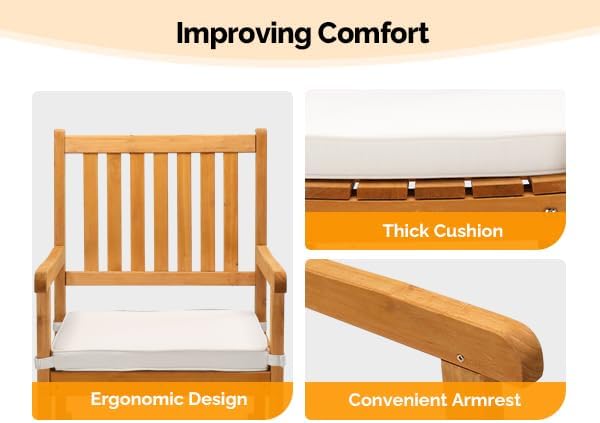 Improving Comfort

Ergonomic Design

Thick Cushion

Convenient Armrest